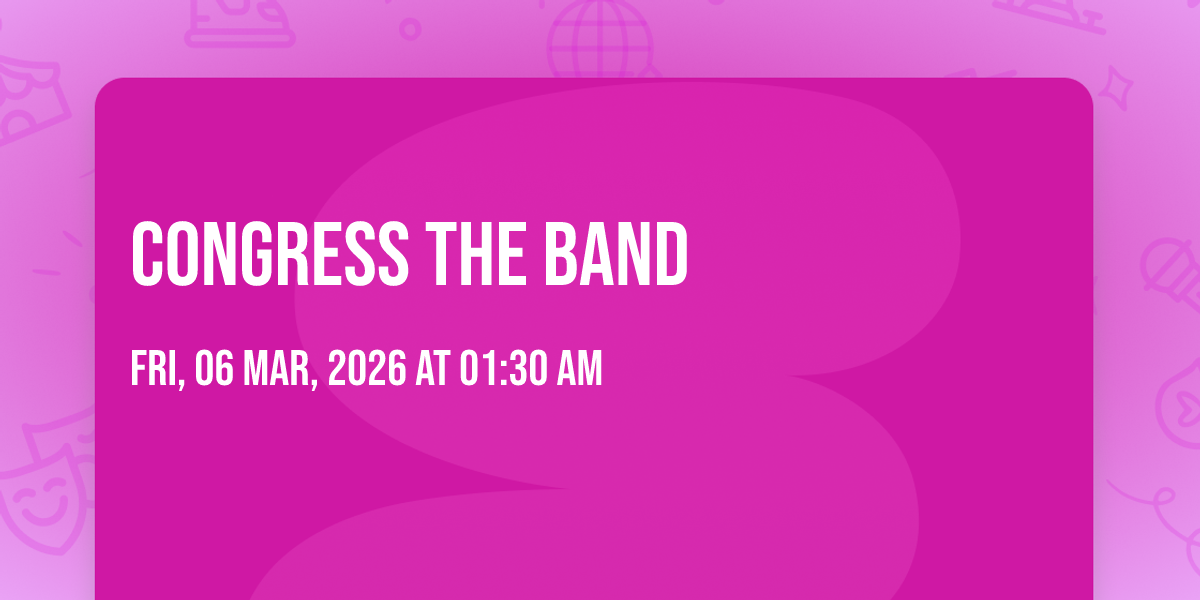 CONGRESS THE BAND

FRI, 06 MAR, 2026 AT 01:30 AM